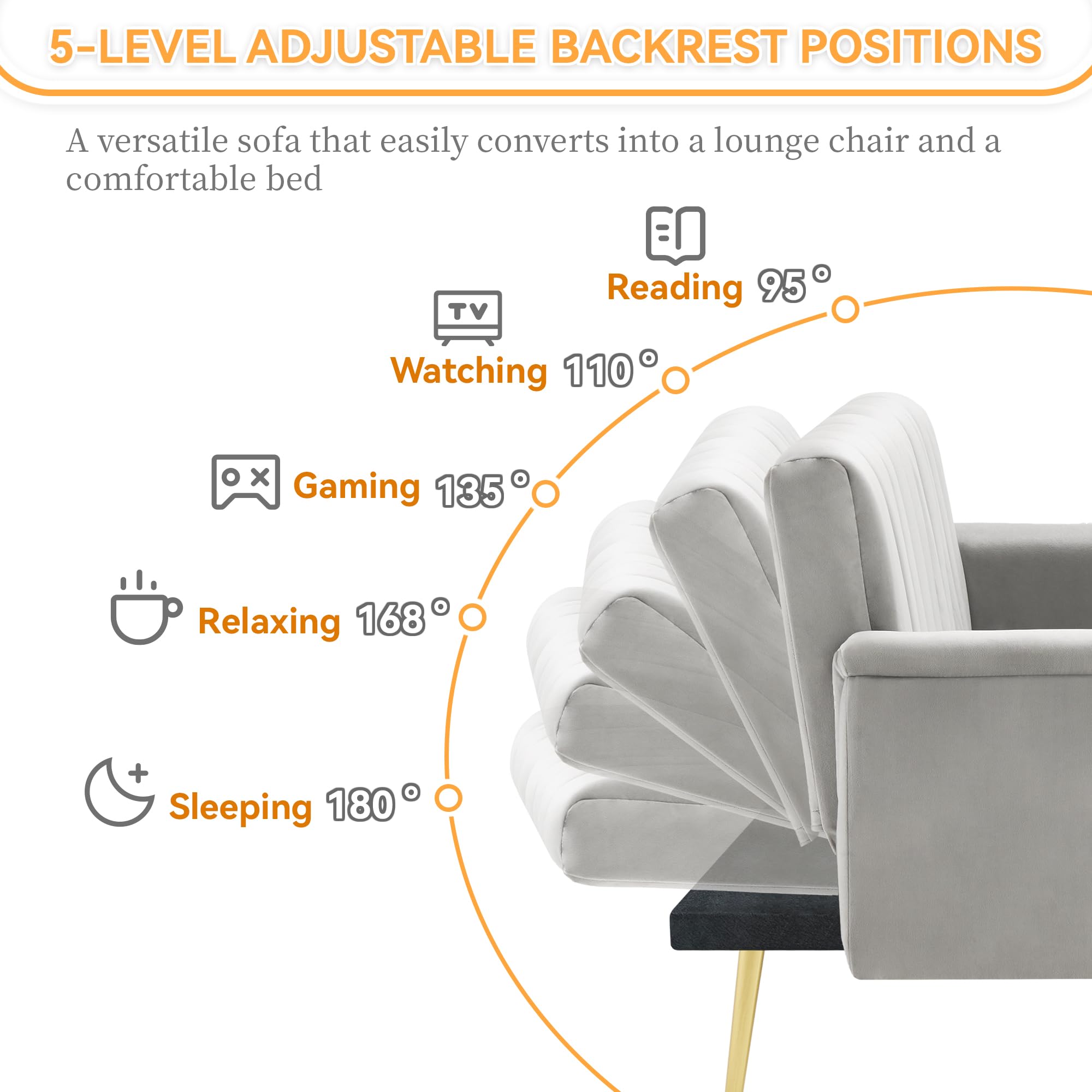 5-LEVEL ADJUSTABLE BACKREST POSITIONS

A versatile sofa that easily converts into a lounge chair and a comfortable bed

Reading 95°

TV

Watching 110°

Gaming 135°

Relaxing 168°

Sleeping 180°